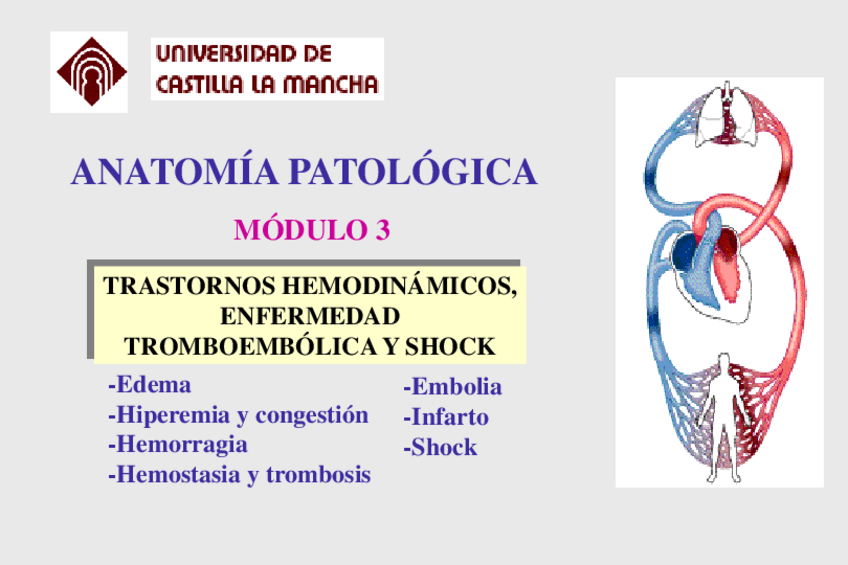 UNIVERSIDAD DE CASTILLA LA MANCHA

ANATOMÍA PATOLÓGICA

MÓDULO 3

TRASTORNOS HEMODINÁMICOS, ENFERMEDAD TROMBOEMBÓLICA Y SHOCK

-Edema
-Hiperemia y congestión
-Hemorragia
-Hemostasia y trombosis

-Embolia
-Infarto
-Shock